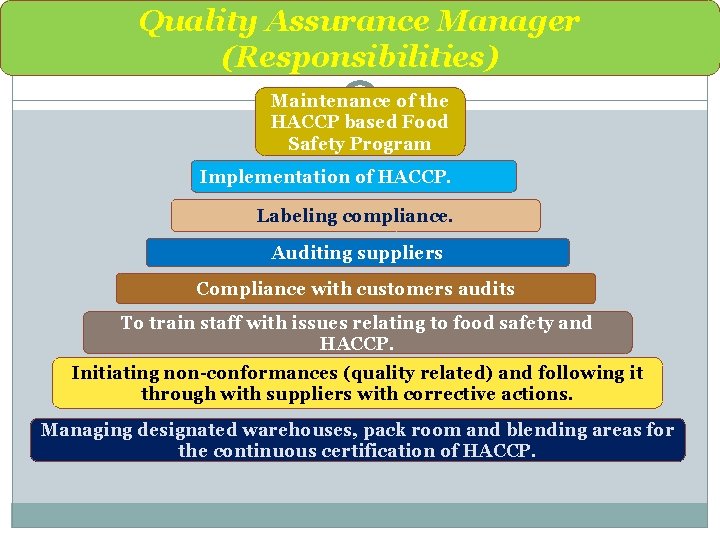 Quality Assurance Manager (Responsibilities)

Maintenance of the HACCP based Food Safety Program

Implementation of HACCP.

Labeling compliance.

Auditing suppliers

Compliance with customers audits

To train staff with issues relating to food safety and HACCP.

Initiating non-conformances (quality related) and following it through with suppliers with corrective actions.

Managing designated warehouses, pack room and blending areas for the continuous certification of HACCP.